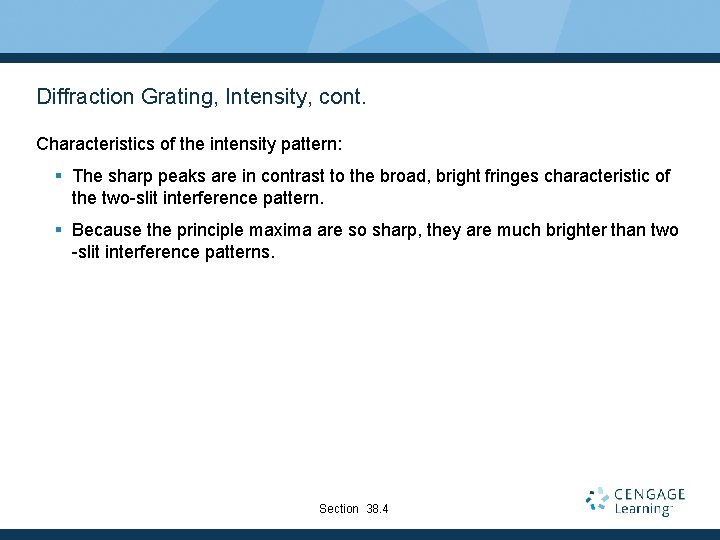 Diffraction Grating, Intensity, cont.

Characteristics of the intensity pattern:

▪ The sharp peaks are in contrast to the broad, bright fringes characteristic of the two-slit interference pattern.

▪ Because the principle maxima are so sharp, they are much brighter than two -slit interference patterns.

Section 38.4

CENGAGE Learning